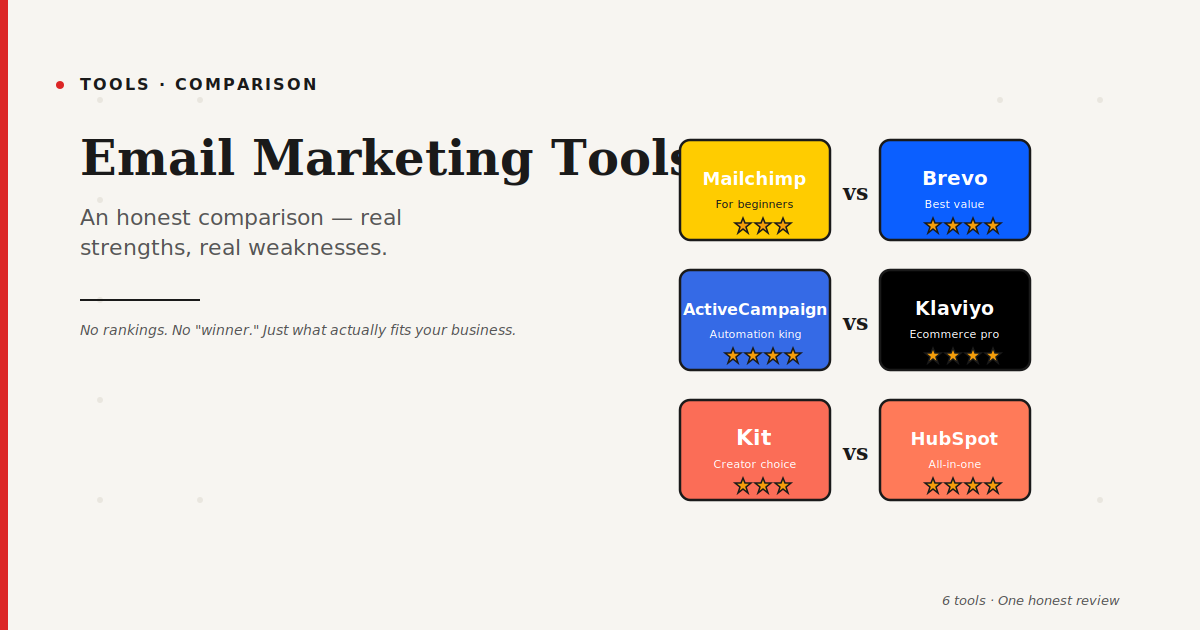 TOOLS · COMPARISON

Email Marketing Tools

An honest comparison — real strengths, real weaknesses.

No rankings. No "winner." Just what actually fits your business.

Mailchimp
For beginners
★★★

vs

Brevo
Best value
★★★★

ActiveCampaign
Automation king
★★★★

vs

Klaviyo
Ecommerce pro
★★★★

Kit
Creator choice
★★★

vs

HubSpot
All-in-one
★★★★

6 tools · One honest review